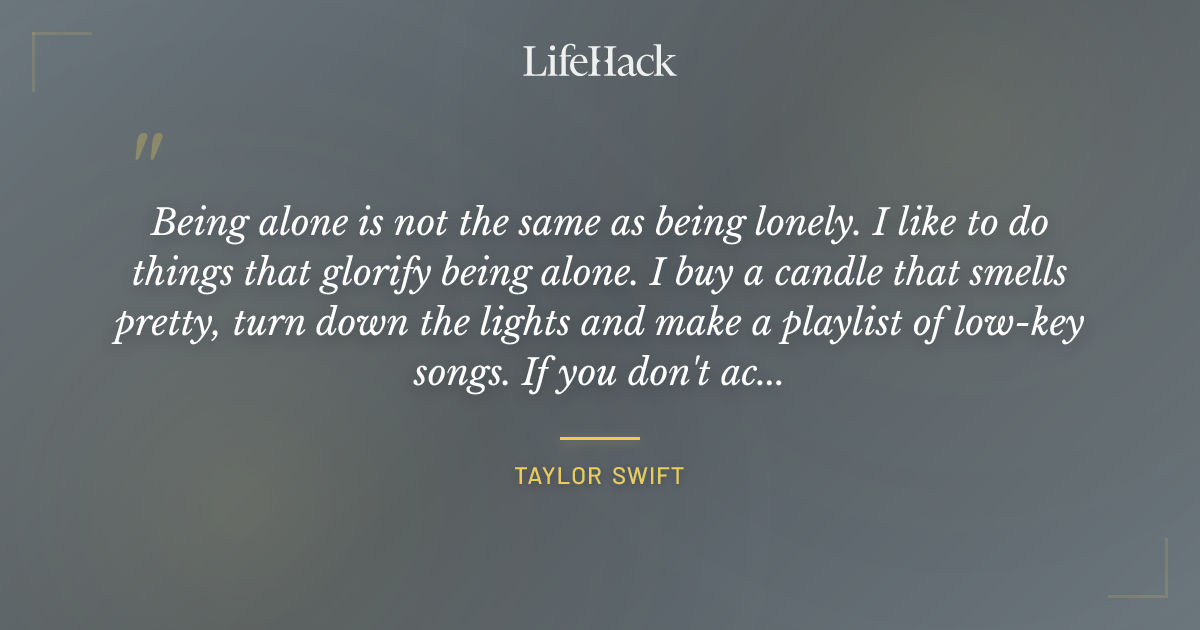 LifeHack

"

Being alone is not the same as being lonely. I like to do things that glorify being alone. I buy a candle that smells pretty, turn down the lights and make a playlist of low-key songs. If you don't ac...

TAYLOR SWIFT